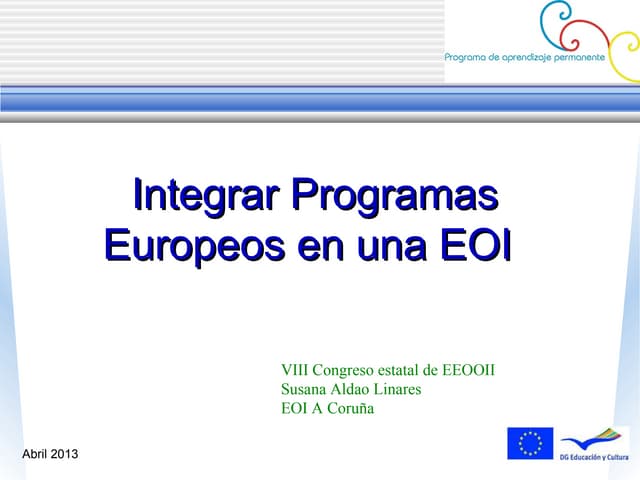 Programa de aprendizaje permanente

Integrar Programas Europeos en una EOI

VIII Congreso estatal de EEOOII
Susana Aldao Linares
EOI A Coruña

Abril 2013

DG Educación y Cultura